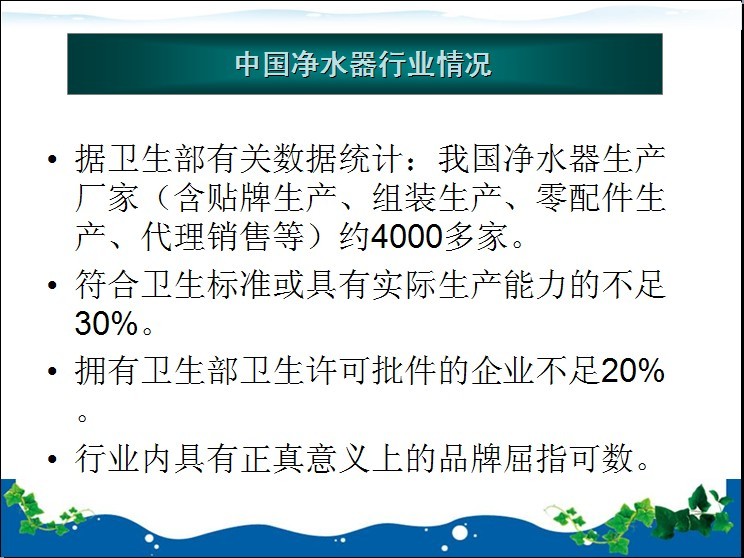 中国净水器行业情况

• 据卫生部有关数据统计：我国净水器生产厂家（含贴牌生产、组装生产、零配件生产、代理销售等）约4000多家。

• 符合卫生标准或具有实际生产能力的不足30%。

• 拥有卫生部卫生许可批件的企业不足20%。

• 行业内具有正真意义上的品牌屈指可数。